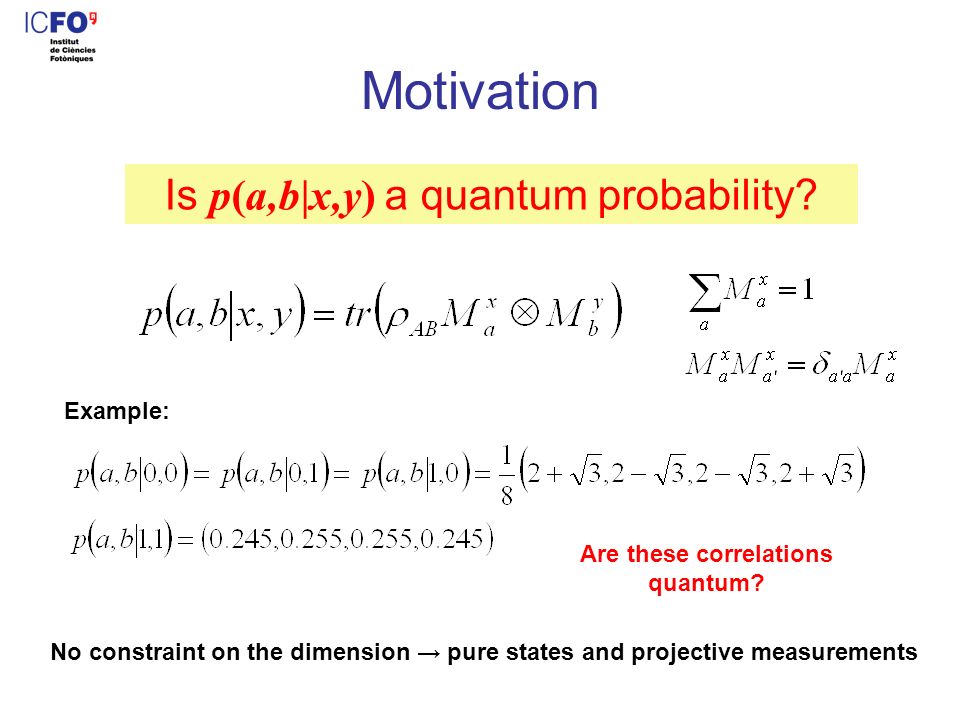 ICFO
Institut de Ciències Fotòniques

Motivation

Is $p(a,b|x,y)$ a quantum probability?

$p(a,b|x,y) = tr(\rho_{AB} M_a^x \otimes M_b^y)$

$\sum_a M_a^x = 1$

$M_a^x M_{a'}^x = \delta_{a'a} M_a^x$

Example:

$p(a,b|0,0) = p(a,b|0,1) = p(a,b|1,0) = \frac{1}{8}(2+\sqrt{3}, 2-\sqrt{3}, 2-\sqrt{3}, 2+\sqrt{3})$

$p(a,b|1,1) = (0.245, 0.255, 0.255, 0.245)$

Are these correlations quantum?

No constraint on the dimension → pure states and projective measurements